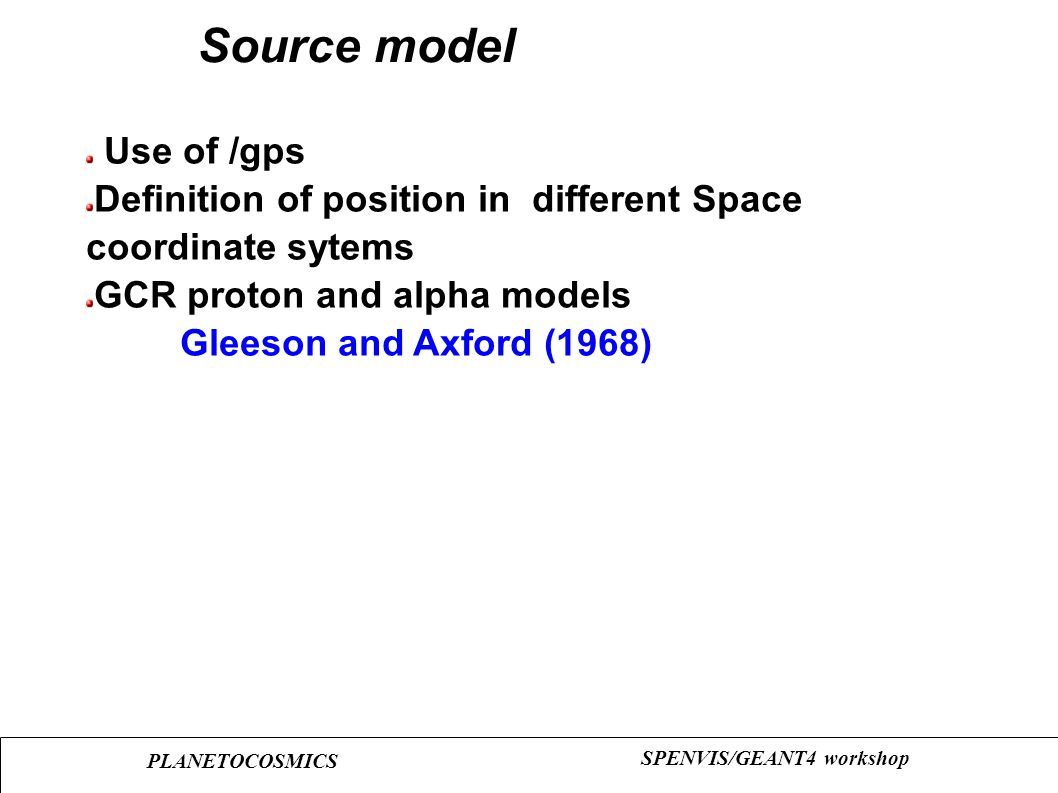 Source model

Use of /gps

Definition of position in different Space coordinate sytems

GCR proton and alpha models

Gleeson and Axford (1968)

PLANETOCOSMICS

SPENVIS/GEANT4 workshop